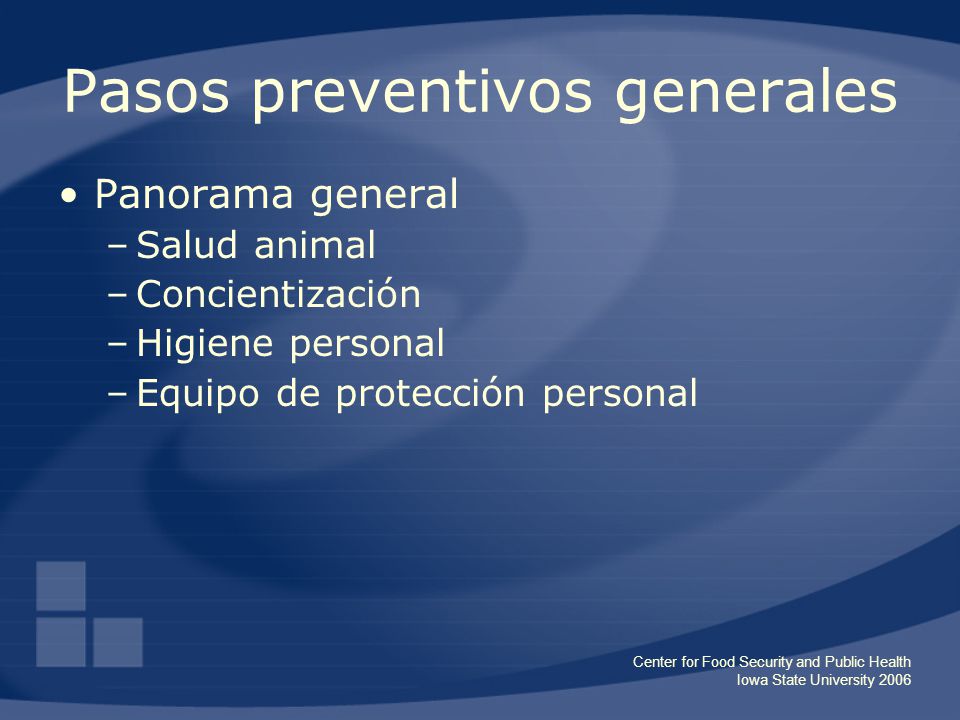 Pasos preventivos generales

• Panorama general
– Salud animal
– Concientización
– Higiene personal
– Equipo de protección personal

Center for Food Security and Public Health
Iowa State University 2006